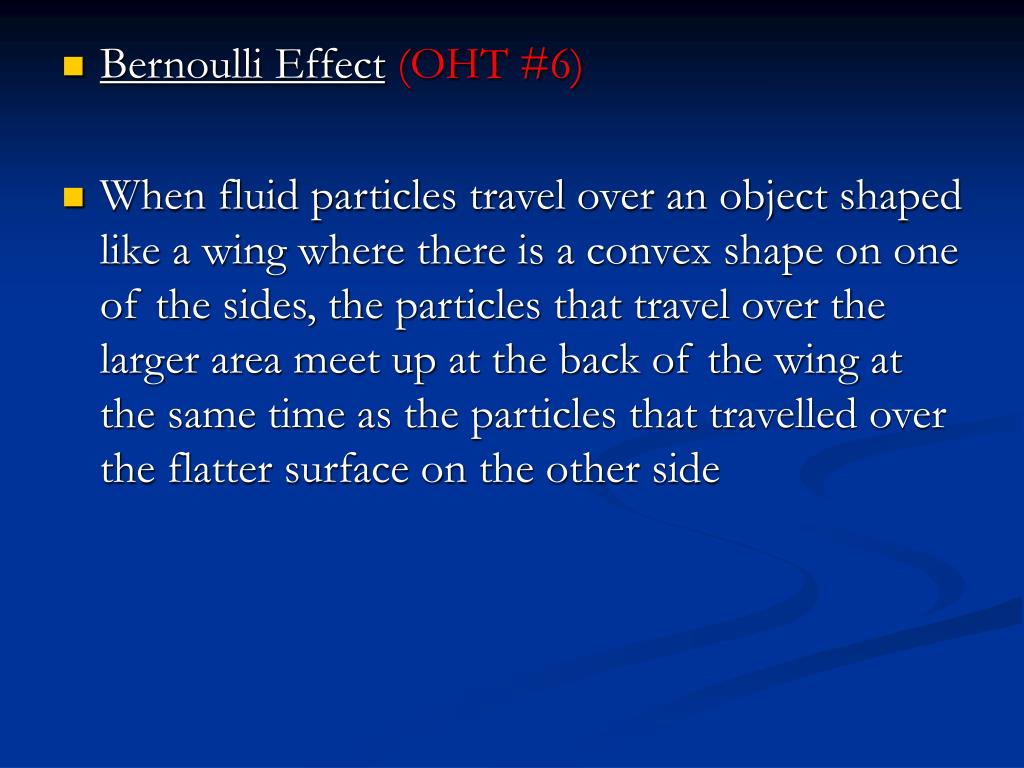 Bernoulli Effect (OHT #6)

When fluid particles travel over an object shaped like a wing where there is a convex shape on one of the sides, the particles that travel over the larger area meet up at the back of the wing at the same time as the particles that travelled over the flatter surface on the other side